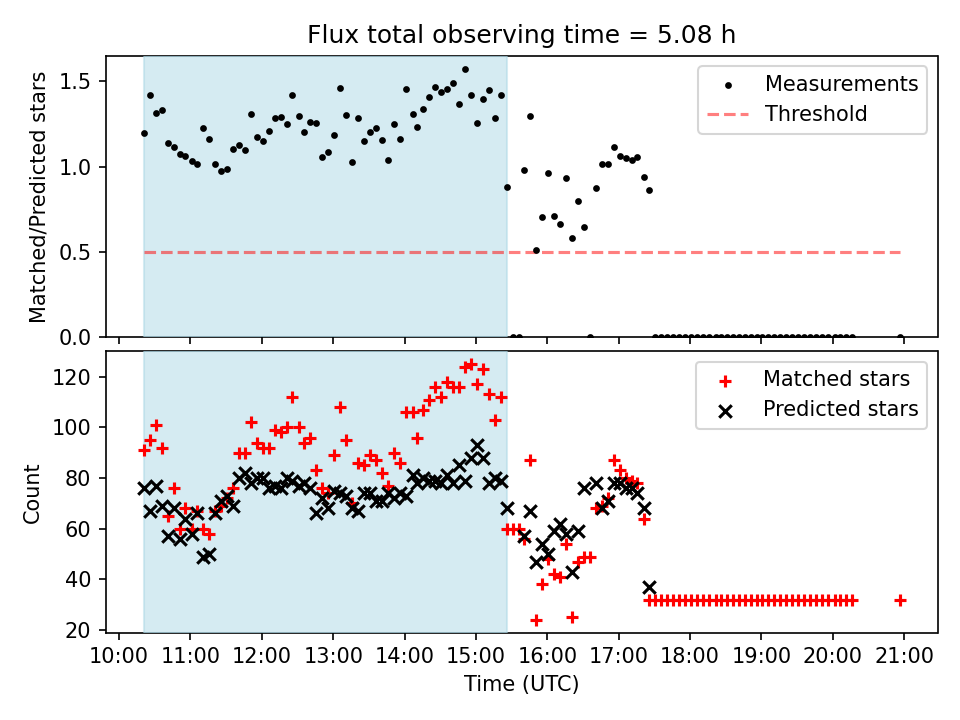 Flux total observing time = 5.08 h

Matched/Predicted stars

1.5
1.0
0.5
0.0

Measurements
Threshold

Count

120
100
80
60
40
20

Matched stars
Predicted stars

10:00 11:00 12:00 13:00 14:00 15:00 16:00 17:00 18:00 19:00 20:00 21:00

Time (UTC)